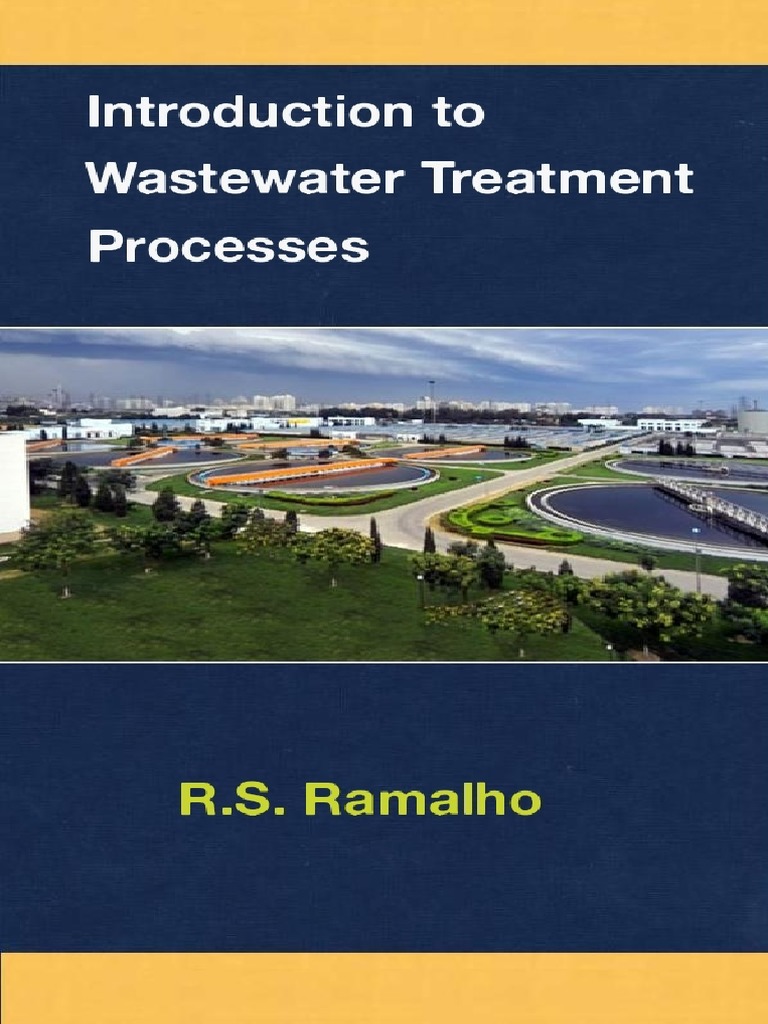 Introduction to Wastewater Treatment Processes

R.S. Ramalho